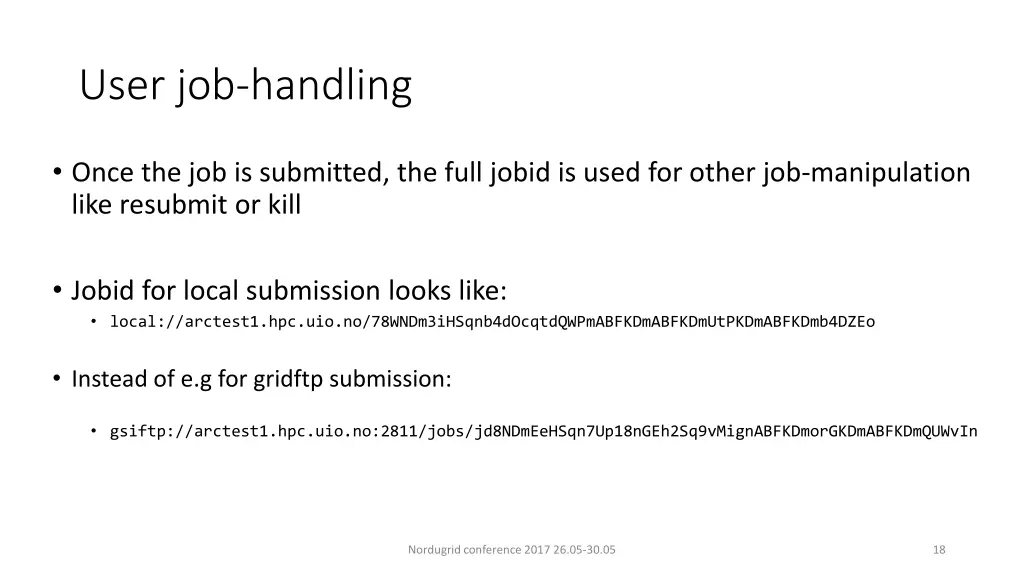 User job-handling

• Once the job is submitted, the full jobid is used for other job-manipulation like resubmit or kill

• Jobid for local submission looks like:
  • local://arctest1.hpc.uio.no/78WNDm3iHSqnb4dOcqtdQWPmABFKDmABFKDmUtPKDmABFKDmb4DZEo

• Instead of e.g for gridftp submission:

  • gsiftp://arctest1.hpc.uio.no:2811/jobs/jd8NDmEeHSqn7Up18nGEh2Sq9vMignABFKDmorGKDmABFKDmQUWvIn

Nordugrid conference 2017 26.05-30.05

18